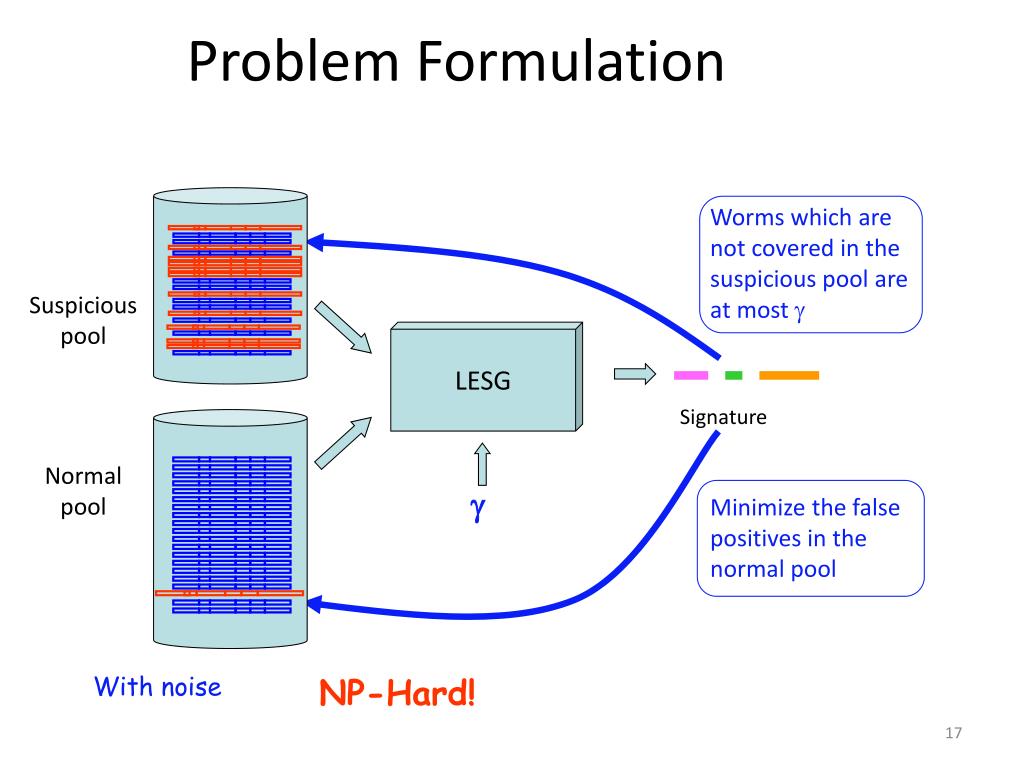 Problem Formulation

Suspicious pool

Normal pool

LESG

$\gamma$

Signature

Worms which are not covered in the suspicious pool are at most $\gamma$

Minimize the false positives in the normal pool

With noise

NP-Hard!

17